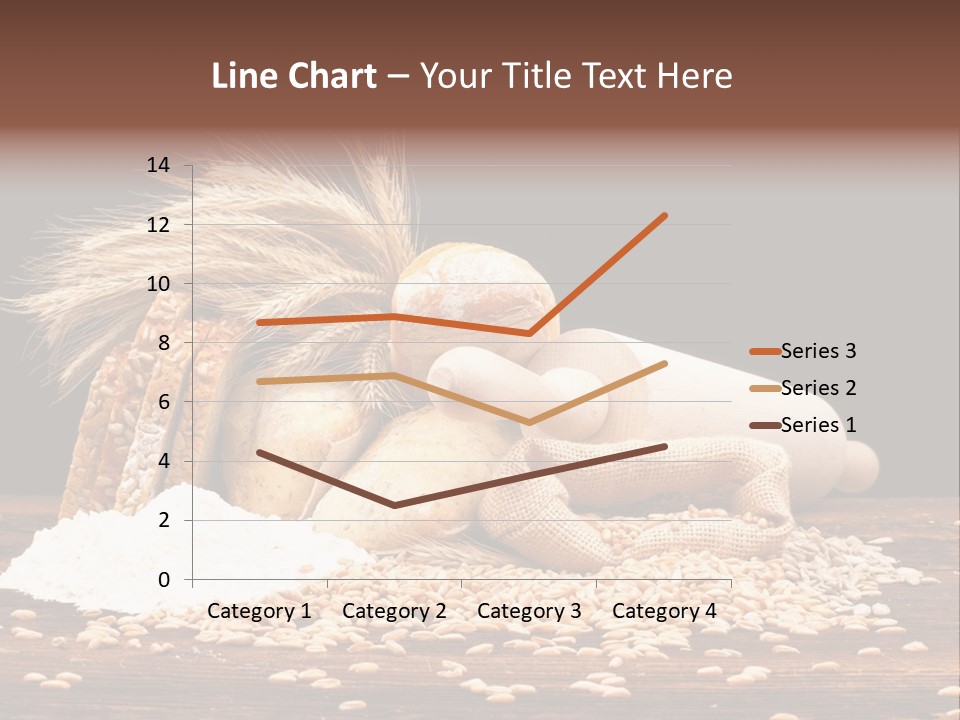 Line Chart – Your Title Text Here

14
12
10
8
6
4
2
0

Category 1
Category 2
Category 3
Category 4

Series 3
Series 2
Series 1